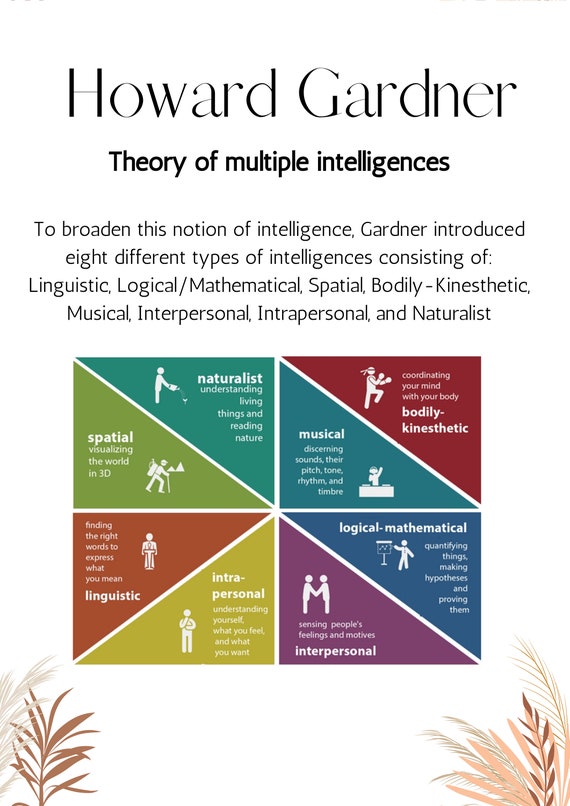 Howard Gardner

Theory of multiple intelligences

To broaden this notion of intelligence, Gardner introduced eight different types of intelligences consisting of: Linguistic, Logical/Mathematical, Spatial, Bodily-Kinesthetic, Musical, Interpersonal, Intrapersonal, and Naturalist

naturalist understanding living things and reading nature

spatial visualizing the world in 3D

coordinating your mind with your body bodily-kinesthetic

musical discerning sounds, their pitch, tone, rhythm, and timbre

finding the right words to express what you mean linguistic

intra-personal understanding yourself, what you feel, and what you want

logical-mathematical quantifying things, making hypotheses and proving them

sensing people's feelings and motives interpersonal